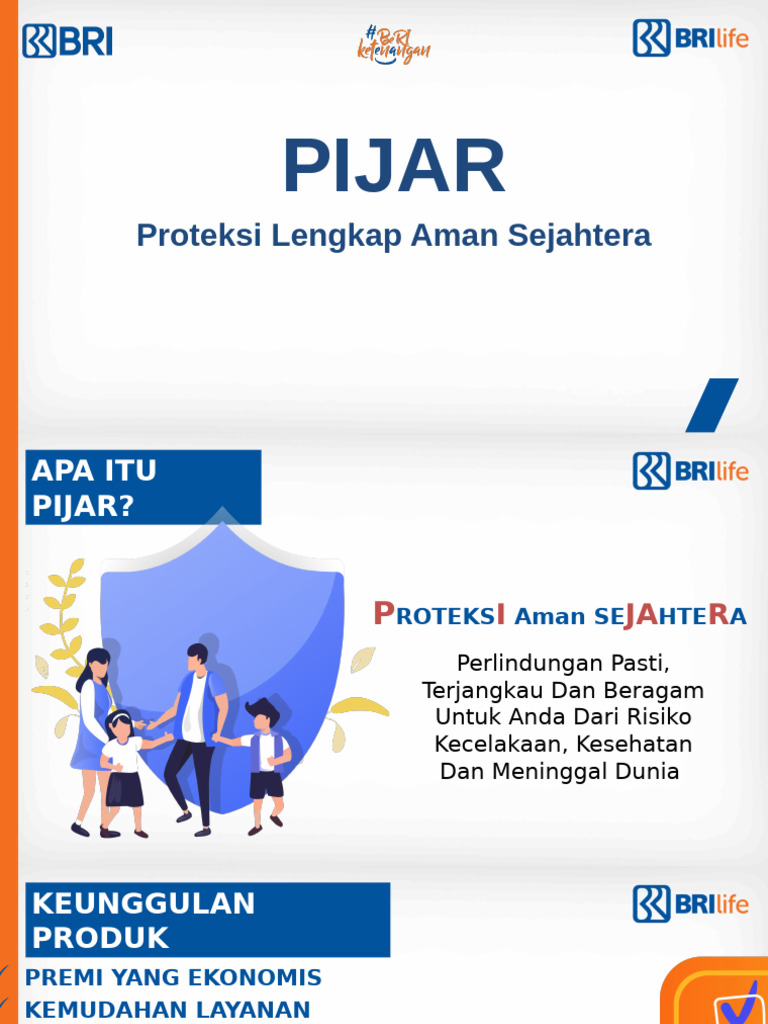 BRI

#BRI ketenangan

BRIlife

PIJAR

Proteksi Lengkap Aman Sejahtera

APA ITU PIJAR?

BRIlife

PROTEKSI Aman SEJAHTERA

Perlindungan Pasti, Terjangkau Dan Beragam Untuk Anda Dari Risiko Kecelakaan, Kesehatan Dan Meninggal Dunia

KEUNGGULAN PRODUK

BRIlife

PREMI YANG EKONOMIS

KEMUDAHAN LAYANAN